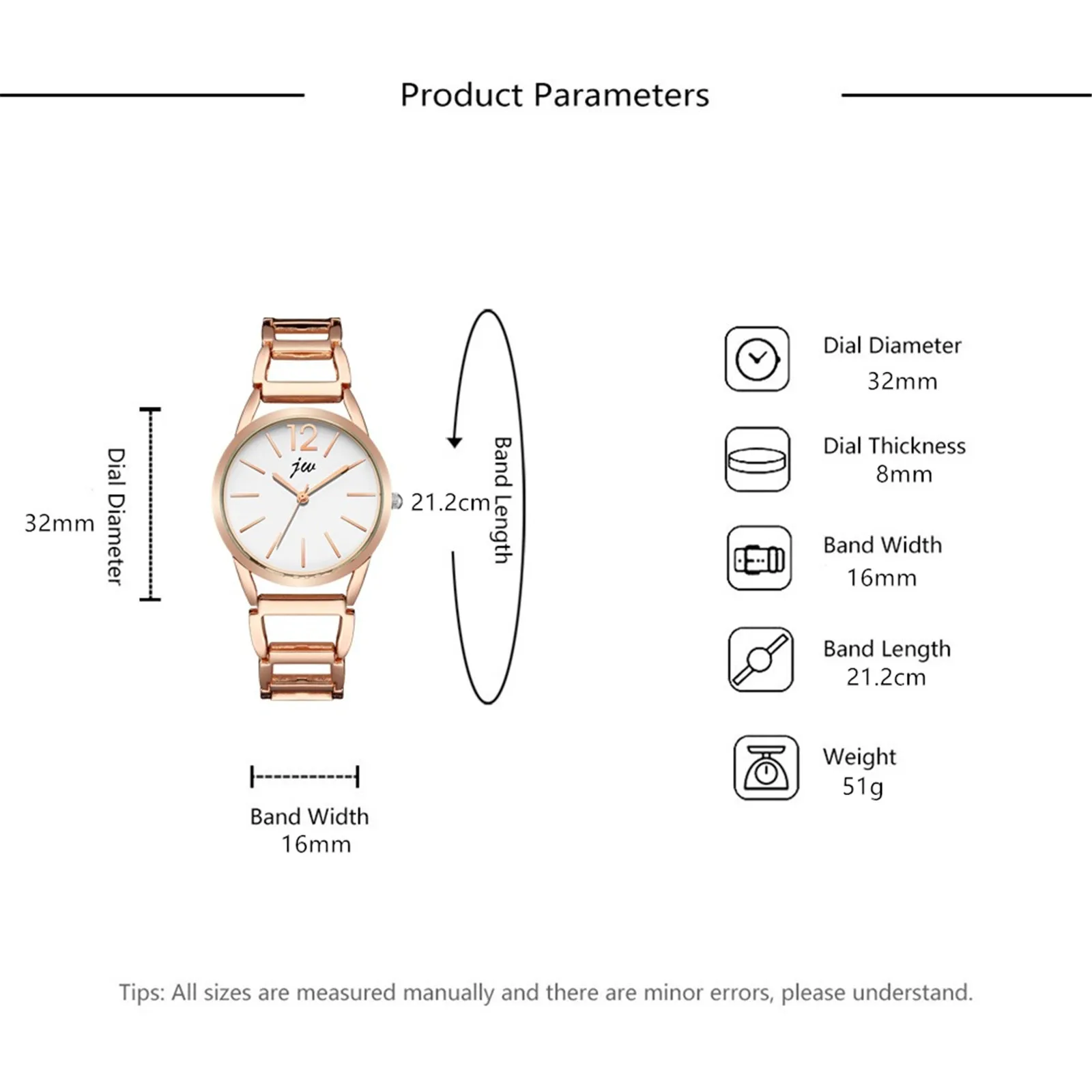 Product Parameters

32mm

Dial Diameter

12

jw

21.2cm

Band Length

Band Width
16mm

Dial Diameter
32mm

Dial Thickness
8mm

Band Width
16mm

Band Length
21.2cm

Weight
51g

Tips: All sizes are measured manually and there are minor errors, please understand.